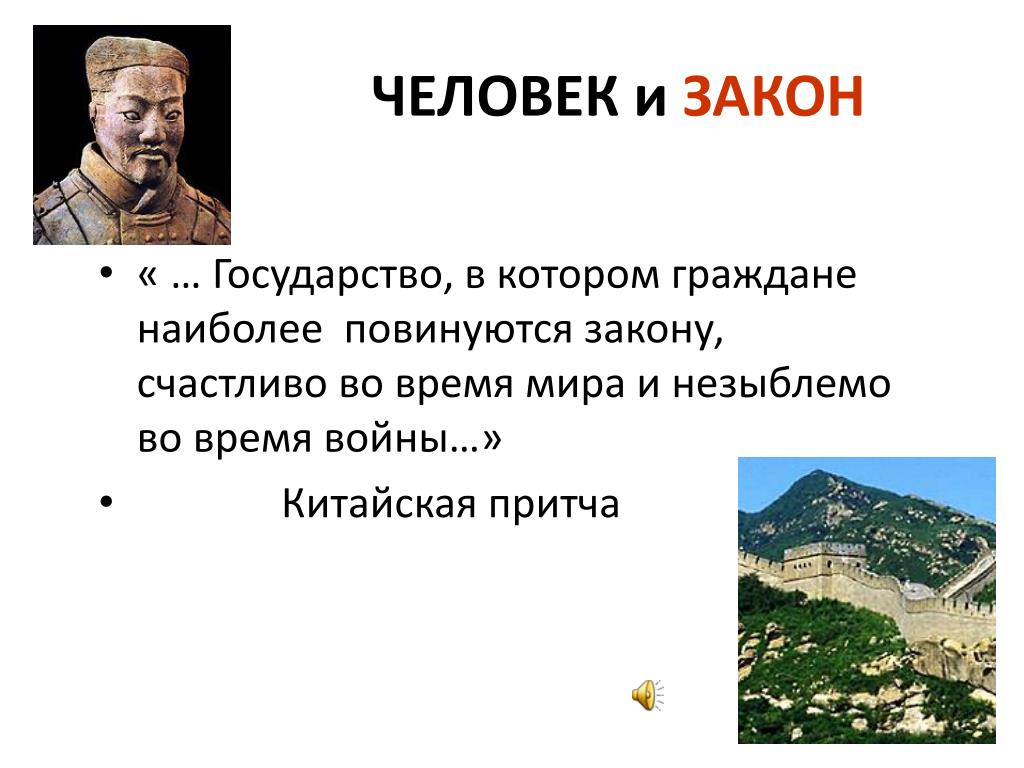 ЧЕЛОВЕК и ЗАКОН

• « … Государство, в котором граждане наиболее повинуются закону, счастливо во время мира и незыблемо во время войны…»

• Китайская притча